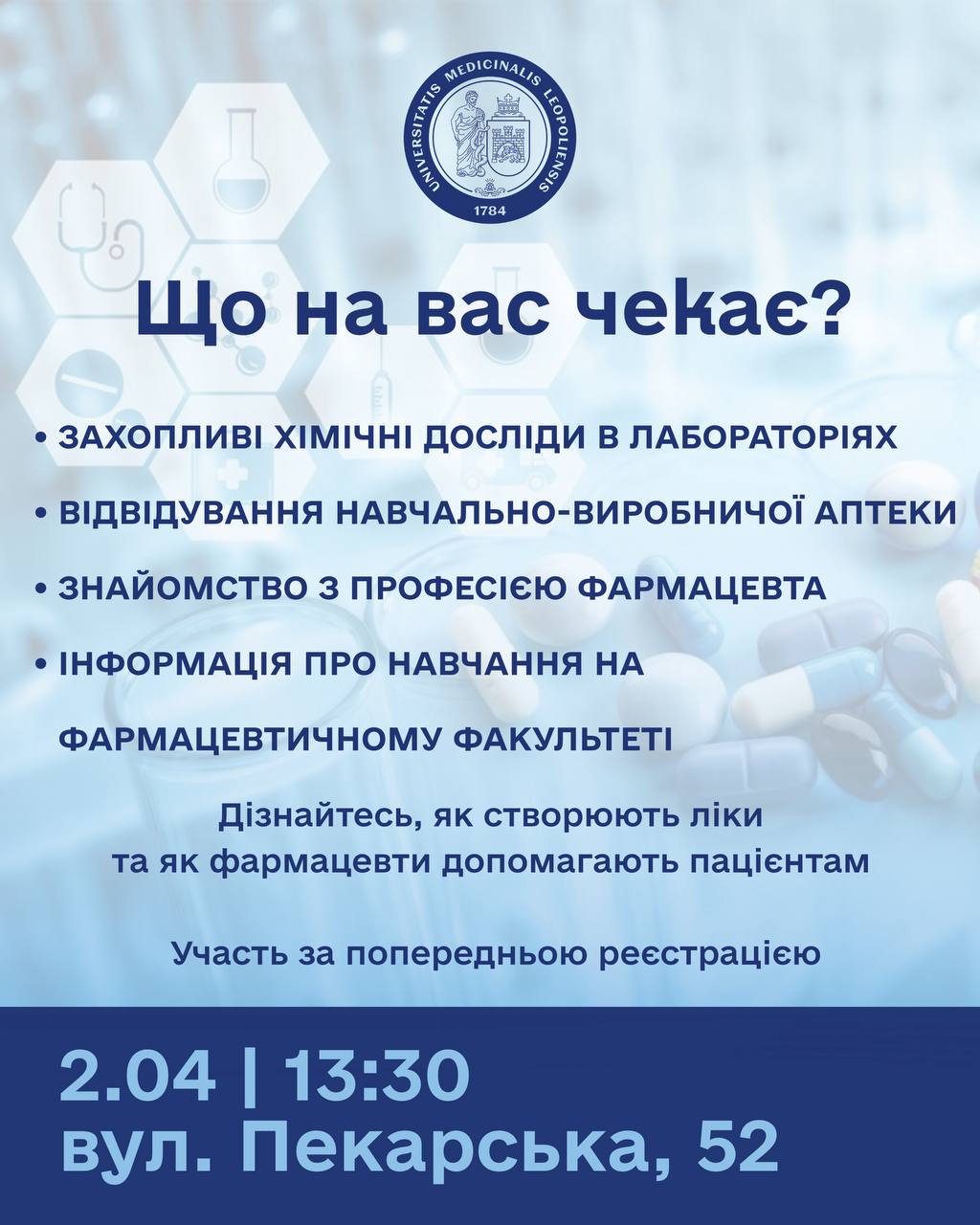 UNIVERSITATIS MEDICINALIS LEOPOLIENSIS
1784

Що на вас чекає?

• ЗАХОПЛИВІ ХІМІЧНІ ДОСЛІДИ В ЛАБОРАТОРІЯХ

• ВІДВІДУВАННЯ НАВЧАЛЬНО-ВИРОБНИЧОЇ АПТЕКИ

• ЗНАЙОМСТВО З ПРОФЕСІЄЮ ФАРМАЦЕВТА

• ІНФОРМАЦІЯ ПРО НАВЧАННЯ НА ФАРМАЦЕВТИЧНОМУ ФАКУЛЬТЕТІ

Дізнайтесь, як створюють ліки та як фармацевти допомагають пацієнтам

Участь за попередньою реєстрацією

2.04 | 13:30
вул. Пекарська, 52